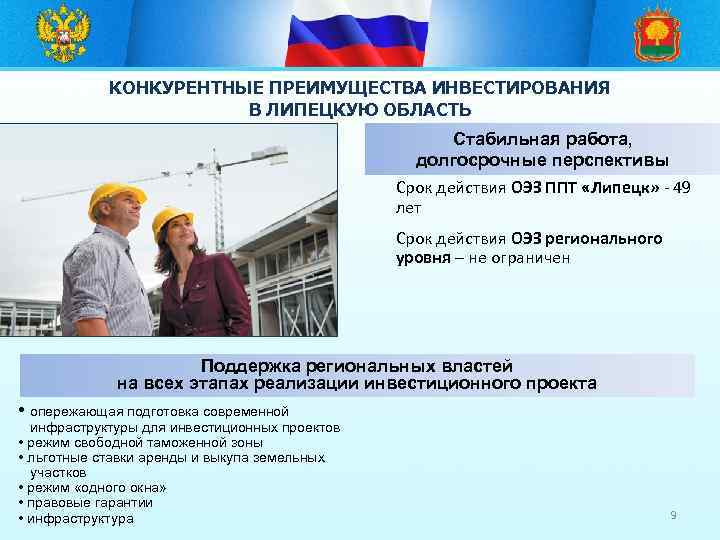 КОНКУРЕНТНЫЕ ПРЕИМУЩЕСТВА ИНВЕСТИРОВАНИЯ В ЛИПЕЦКУЮ ОБЛАСТЬ

Стабильная работа, долгосрочные перспективы

Срок действия ОЭЗ ППТ «Липецк» - 49 лет

Срок действия ОЭЗ регионального уровня – не ограничен

Поддержка региональных властей на всех этапах реализации инвестиционного проекта

• опережающая подготовка современной инфраструктуры для инвестиционных проектов
• режим свободной таможенной зоны
• льготные ставки аренды и выкупа земельных участков
• режим «одного окна»
• правовые гарантии
• инфраструктура

9